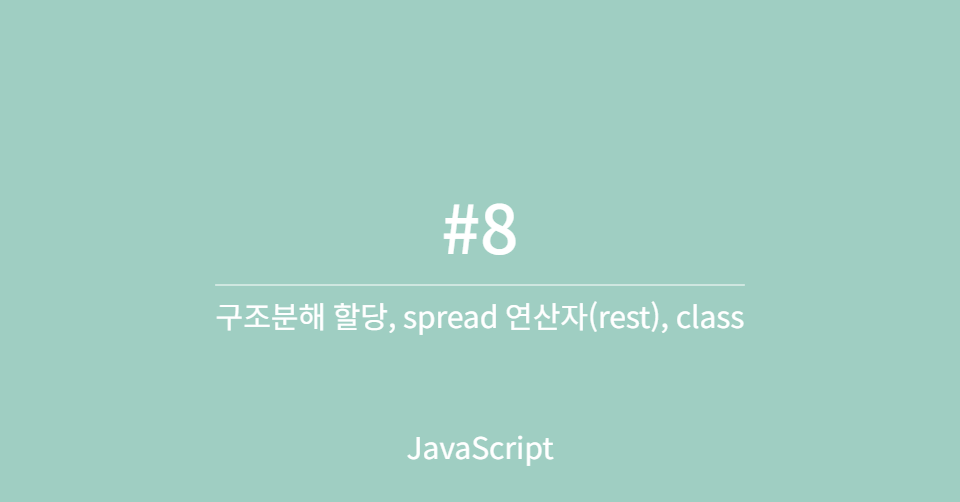 #8

구조분해 할당, spread 연산자(rest), class

JavaScript